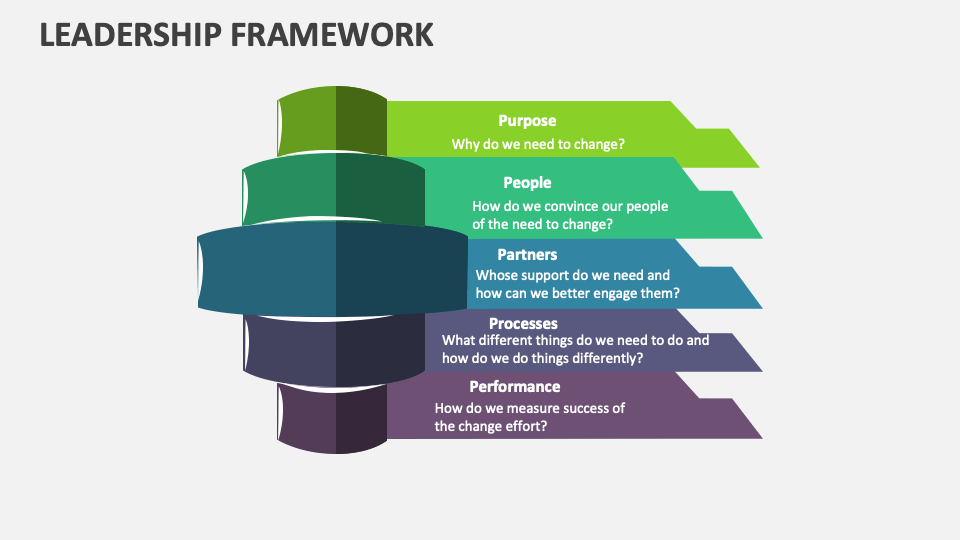 LEADERSHIP FRAMEWORK

Purpose
Why do we need to change?

People
How do we convince our people of the need to change?

Partners
Whose support do we need and how can we better engage them?

Processes
What different things do we need to do and how do we do things differently?

Performance
How do we measure success of the change effort?